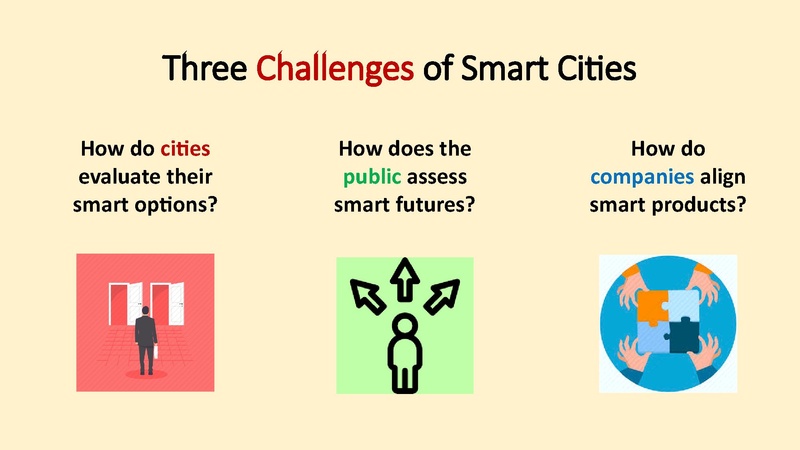 Three Challenges of Smart Cities

How do cities evaluate their smart options?

How does the public assess smart futures?

How do companies align smart products?